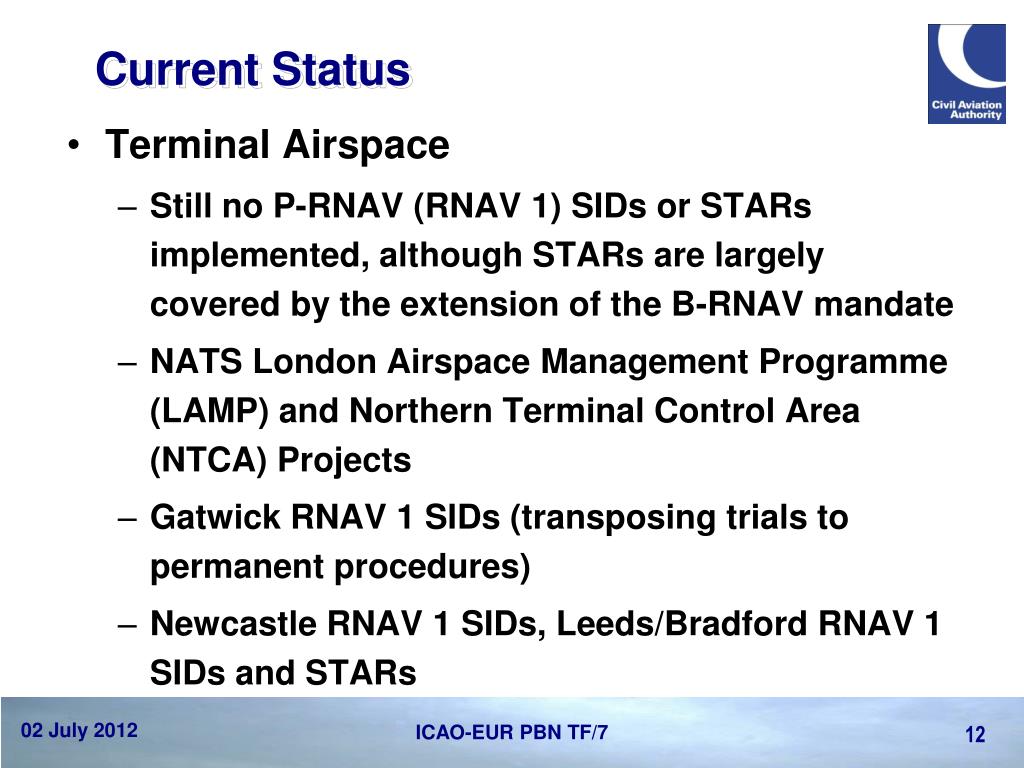 Current Status

Civil Aviation Authority

• Terminal Airspace

– Still no P-RNAV (RNAV 1) SIDs or STARs implemented, although STARs are largely covered by the extension of the B-RNAV mandate

– NATS London Airspace Management Programme (LAMP) and Northern Terminal Control Area (NTCA) Projects

– Gatwick RNAV 1 SIDs (transposing trials to permanent procedures)

– Newcastle RNAV 1 SIDs, Leeds/Bradford RNAV 1 SIDs and STARs

02 July 2012

ICAO-EUR PBN TF/7

12